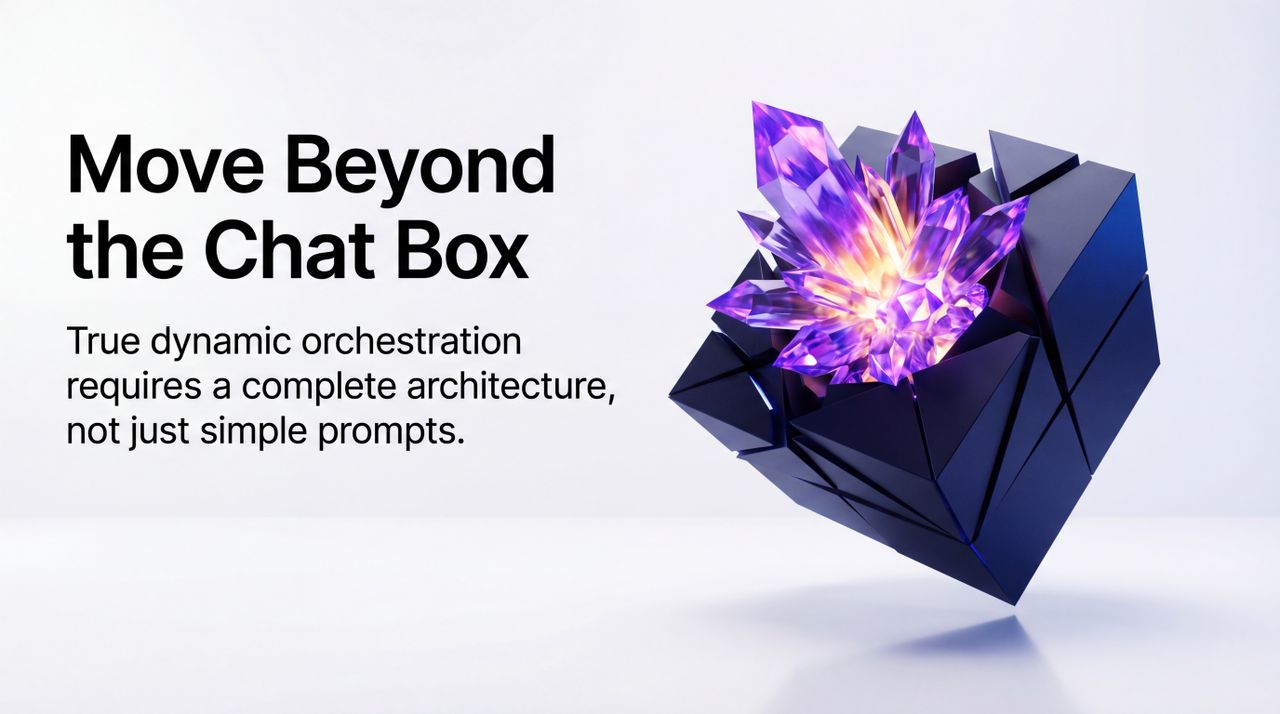 Move Beyond the Chat Box

True dynamic orchestration requires a complete architecture, not just simple prompts.